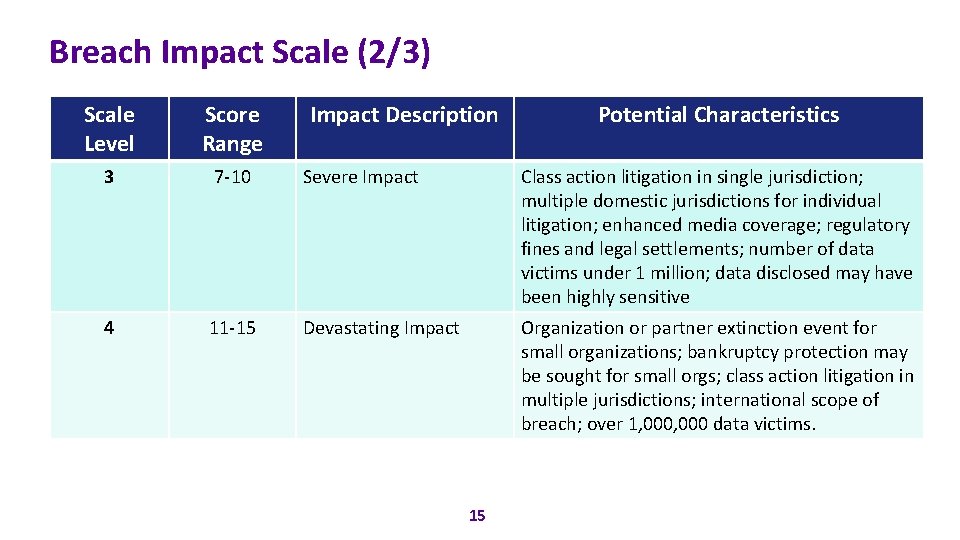 Breach Impact Scale (2/3)

| Scale Level | Score Range | Impact Description | Potential Characteristics |
|---|---|---|---|
| 3 | 7-10 | Severe Impact | Class action litigation in single jurisdiction; multiple domestic jurisdictions for individual litigation; enhanced media coverage; regulatory fines and legal settlements; number of data victims under 1 million; data disclosed may have been highly sensitive |
| 4 | 11-15 | Devastating Impact | Organization or partner extinction event for small organizations; bankruptcy protection may be sought for small orgs; class action litigation in multiple jurisdictions; international scope of breach; over 1,000,000 data victims. |

15